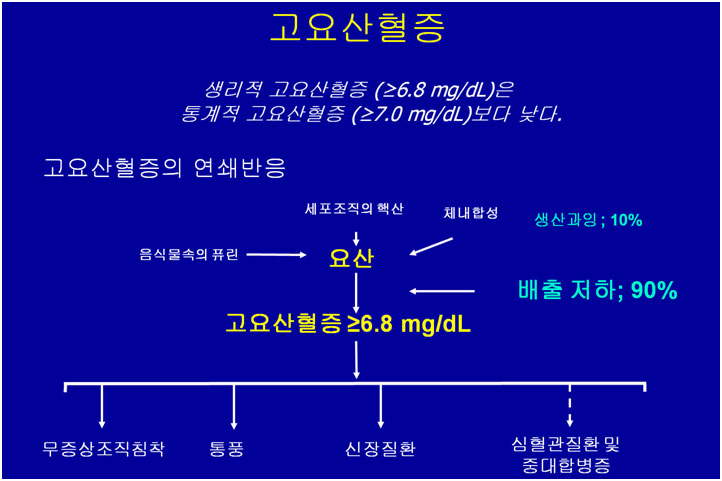 고요산혈증

생리적 고요산혈증 (≥6.8 mg/dL)은 통계적 고요산혈증 (≥7.0 mg/dL)보다 낮다.

고요산혈증의 연쇄반응

세포조직의 핵산

체내합성

생산과잉 ; 10%

음식물속의 퓨린

요산

배출 저하; 90%

고요산혈증 ≥6.8 mg/dL

무증상조직침착

통풍

신장질환

심혈관질환 및 중대합병증